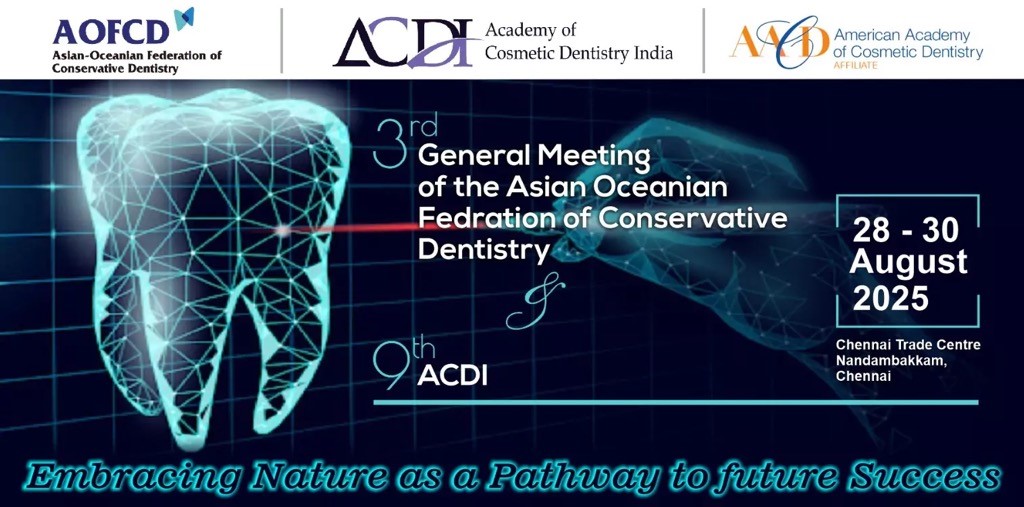 AOFCD
Asian-Oceanian Federation of Conservative Dentistry

ACDI Academy of Cosmetic Dentistry India

AACD American Academy of Cosmetic Dentistry AFFILIATE

3rd General Meeting of the Asian Oceanian Fedration of Conservative Dentistry

&

9th ACDI

28 - 30 August 2025

Chennai Trade Centre Nandambakkam, Chennai

Embracing Nature as a Pathway to future Success